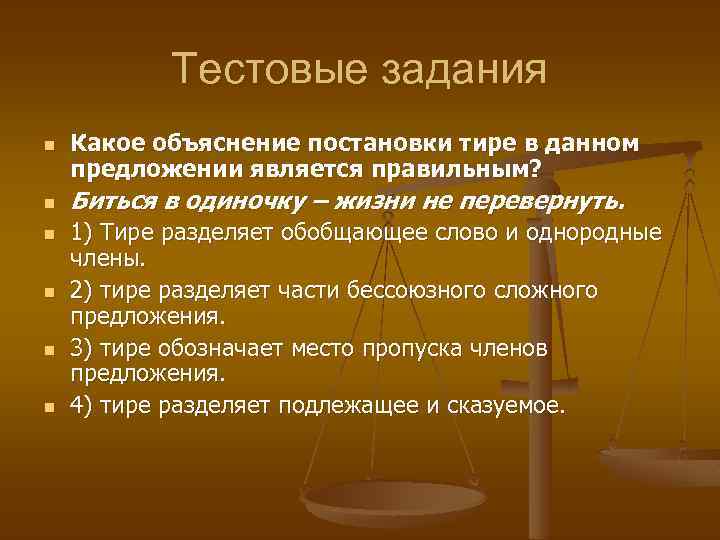 Тестовые задания

Какое объяснение постановки тире в данном предложении является правильным?

Биться в одиночку – жизни не перевернуть.

1) Тире разделяет обобщающее слово и однородные члены.

2) тире разделяет части бессоюзного сложного предложения.

3) тире обозначает место пропуска членов предложения.

4) тире разделяет подлежащее и сказуемое.